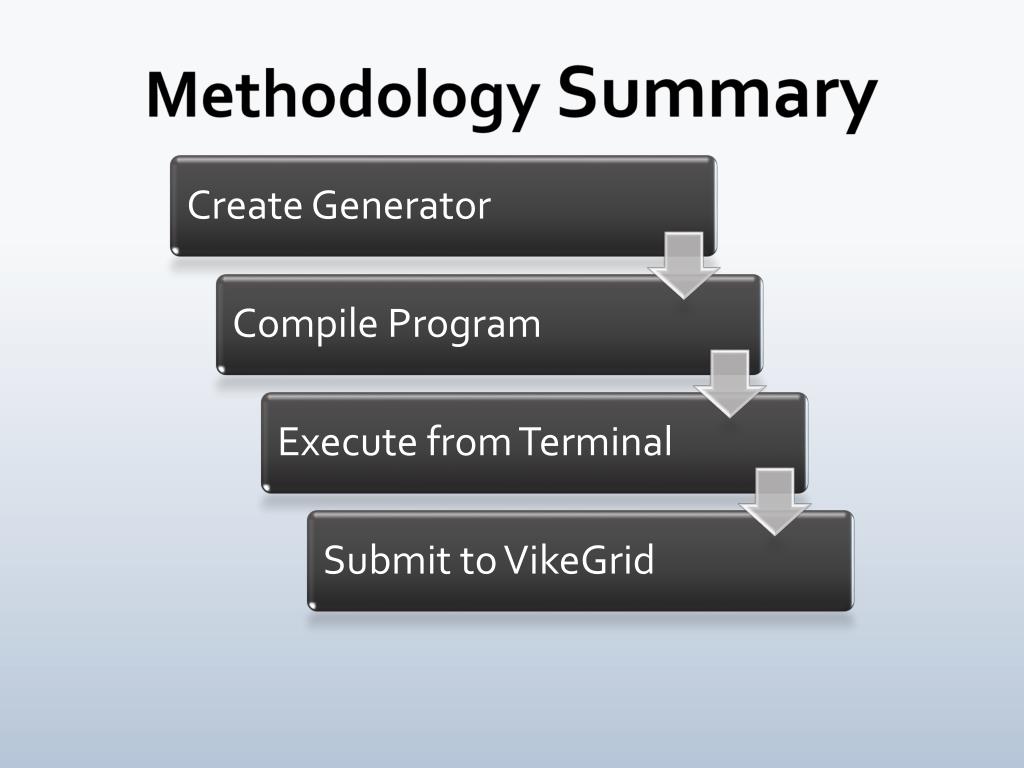 Methodology Summary

Create Generator

Compile Program

Execute from Terminal

Submit to VikeGrid